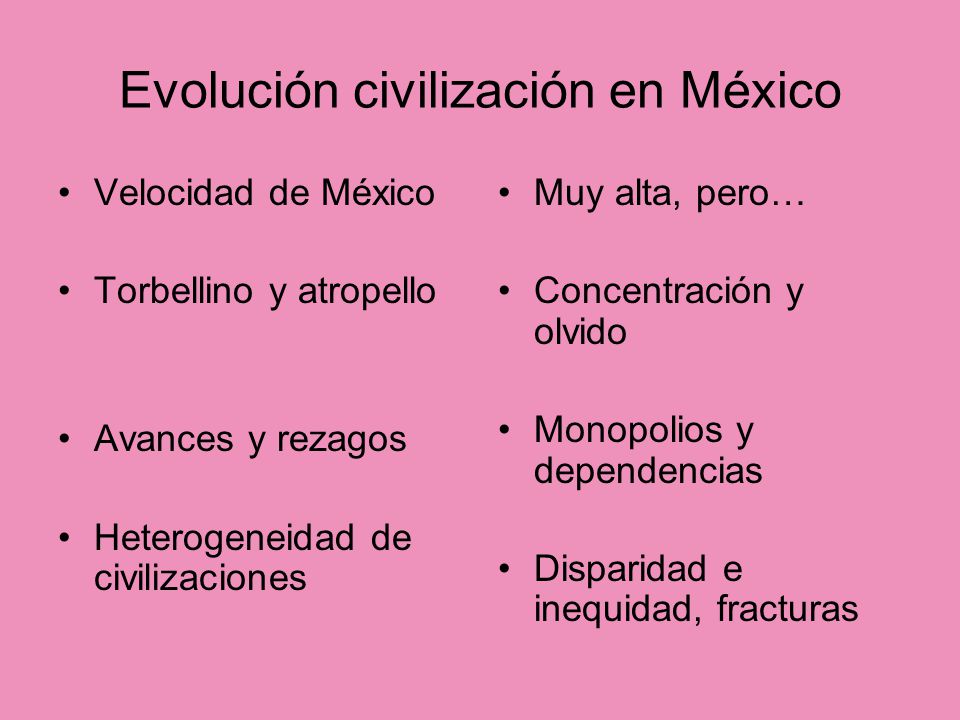 Evolución civilización en México

• Velocidad de México

• Torbellino y atropello

• Avances y rezagos

• Heterogeneidad de civilizaciones

• Muy alta, pero…

• Concentración y olvido

• Monopolios y dependencias

• Disparidad e inequidad, fracturas